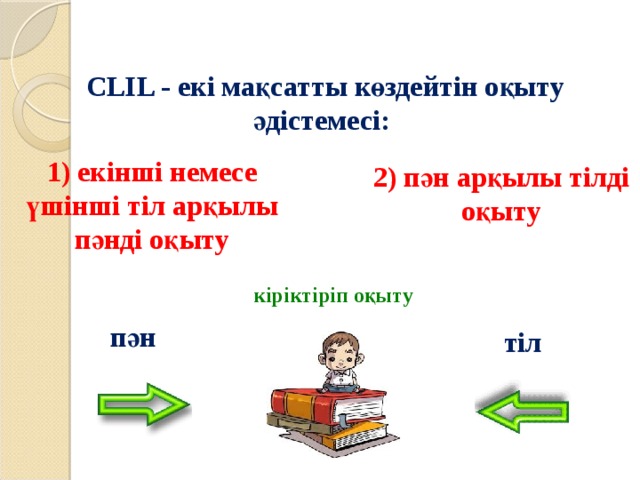 CLIL - екі мақсатты көздейтін оқыту әдістемесі:

1) екінші немесе үшінші тіл арқылы пәнді оқыту

2) пән арқылы тілді оқыту

кіріктіріп оқыту

пән

тіл